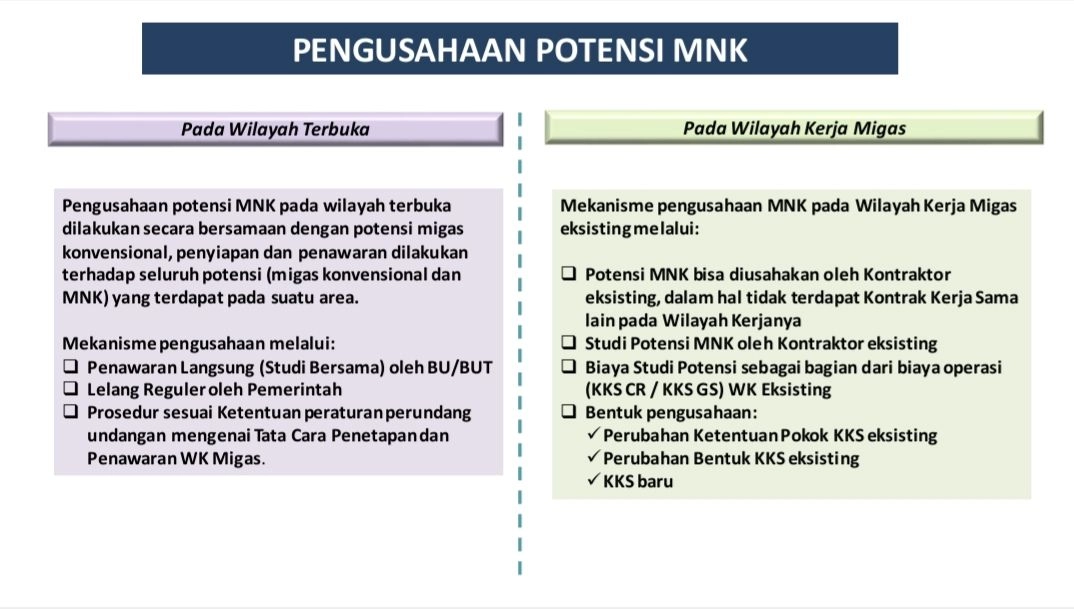 PENGUSAHAAN POTENSI MNK

Pada Wilayah Terbuka

Pengusahaan potensi MNK pada wilayah terbuka dilakukan secara bersamaan dengan potensi migas konvensional, penyiapan dan penawaran dilakukan terhadap seluruh potensi (migas konvensional dan MNK) yang terdapat pada suatu area.

Mekanisme pengusahaan melalui:
❑ Penawaran Langsung (Studi Bersama) oleh BU/BUT
❑ Lelang Reguler oleh Pemerintah
❑ Prosedur sesuai Ketentuan peraturan perundang undangan mengenai Tata Cara Penetapan dan Penawaran WK Migas.

Pada Wilayah Kerja Migas

Mekanisme pengusahaan MNK pada Wilayah Kerja Migas eksisting melalui:

❑ Potensi MNK bisa diusahakan oleh Kontraktor eksisting, dalam hal tidak terdapat Kontrak Kerja Sama lain pada Wilayah Kerjanya
❑ Studi Potensi MNK oleh Kontraktor eksisting
❑ Biaya Studi Potensi sebagai bagian dari biaya operasi (KKS CR / KKS GS) WK Eksisting
❑ Bentuk pengusahaan:
✓ Perubahan Ketentuan Pokok KKS eksisting
✓ Perubahan Bentuk KKS eksisting
✓ KKS baru